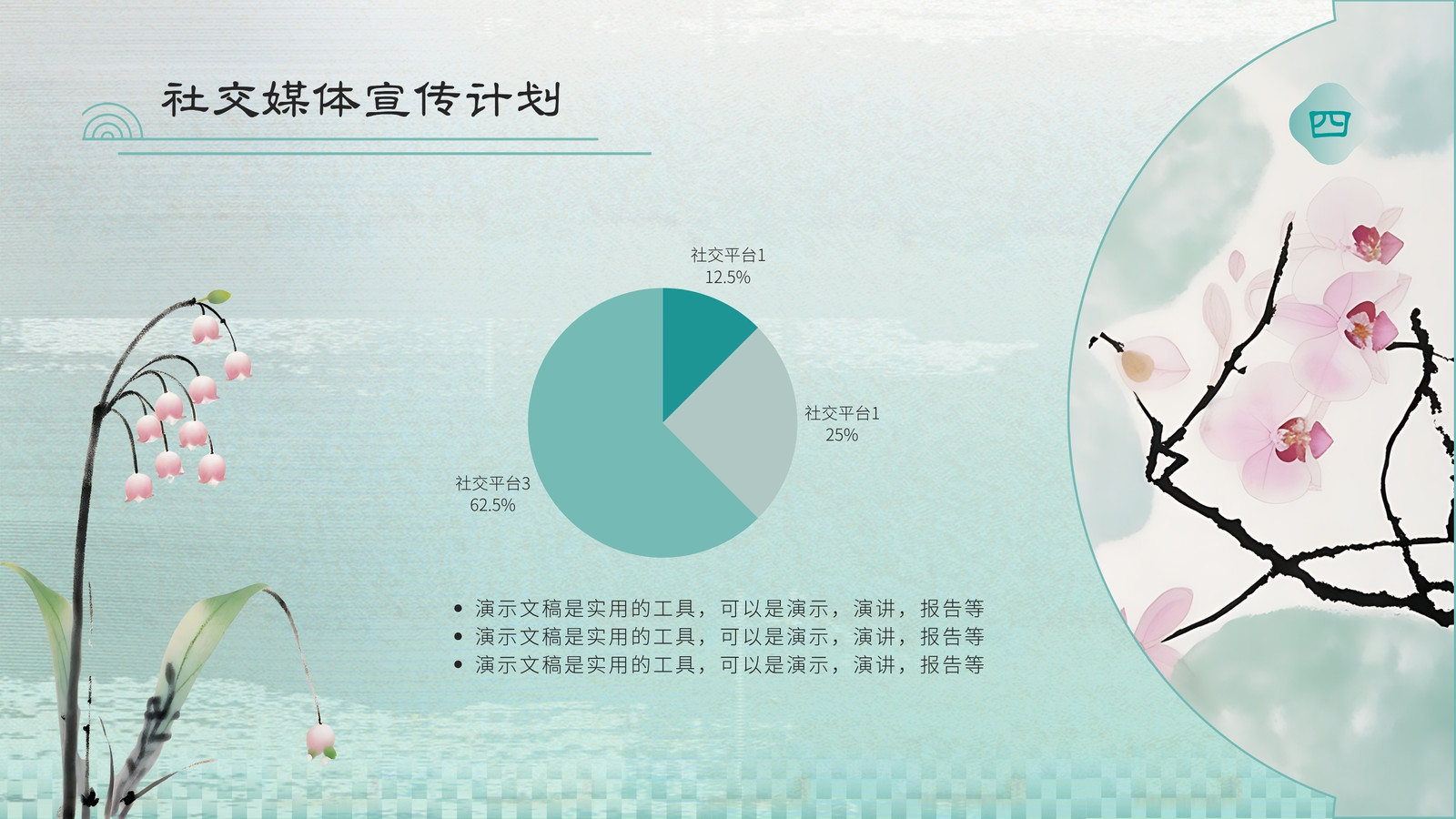 社交媒体宣传计划

四

社交平台1
12.5%

社交平台1
25%

社交平台3
62.5%

• 演示文稿是实用的工具，可以是演示，演讲，报告等
• 演示文稿是实用的工具，可以是演示，演讲，报告等
• 演示文稿是实用的工具，可以是演示，演讲，报告等